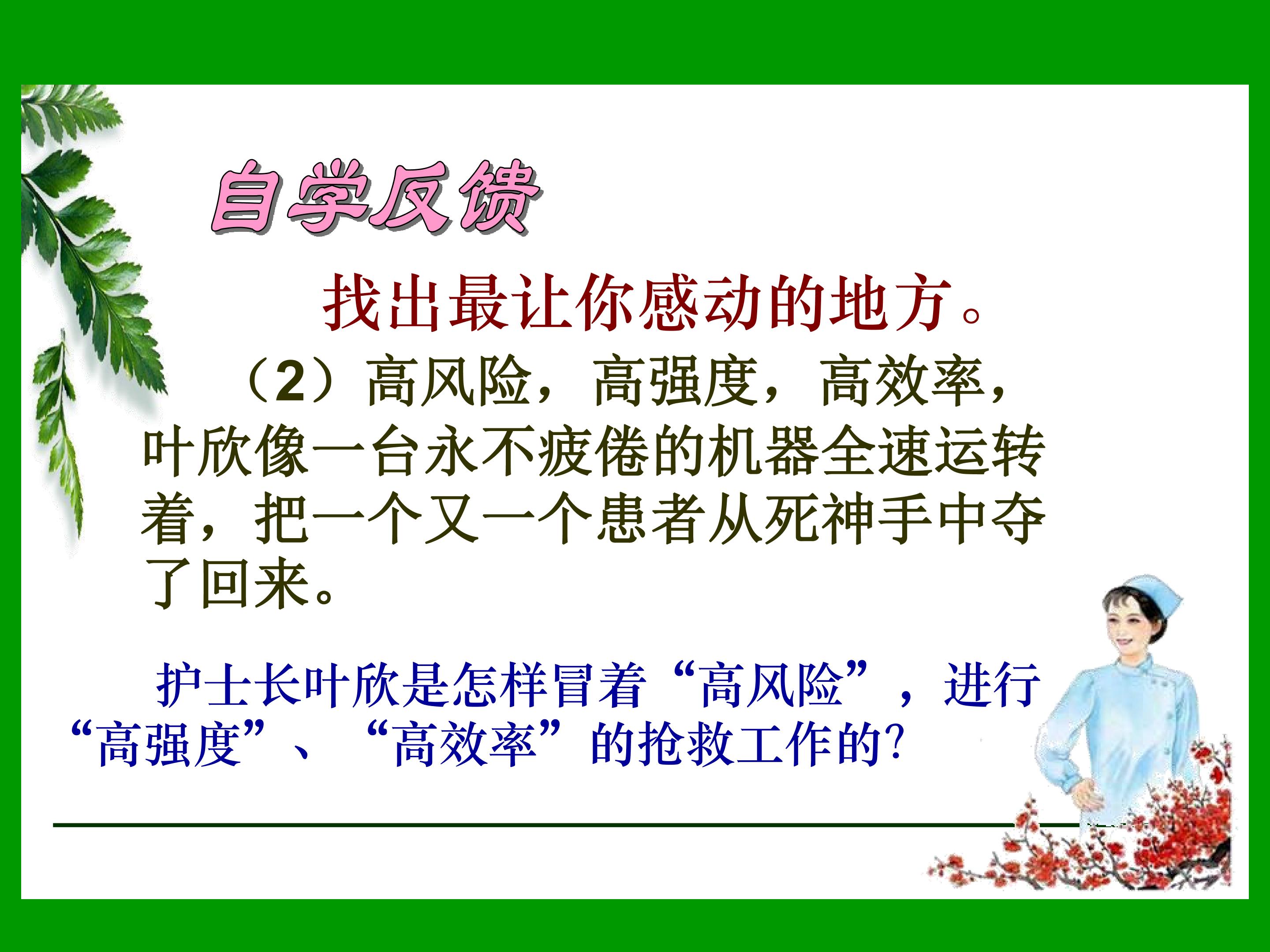 自学反馈

找出最让你感动的地方。

（2）高风险，高强度，高效率，叶欣像一台永不疲倦的机器全速运转着，把一个又一个患者从死神手中夺了回来。

护士长叶欣是怎样冒着“高风险”，进行“高强度”、“高效率”的抢救工作的?